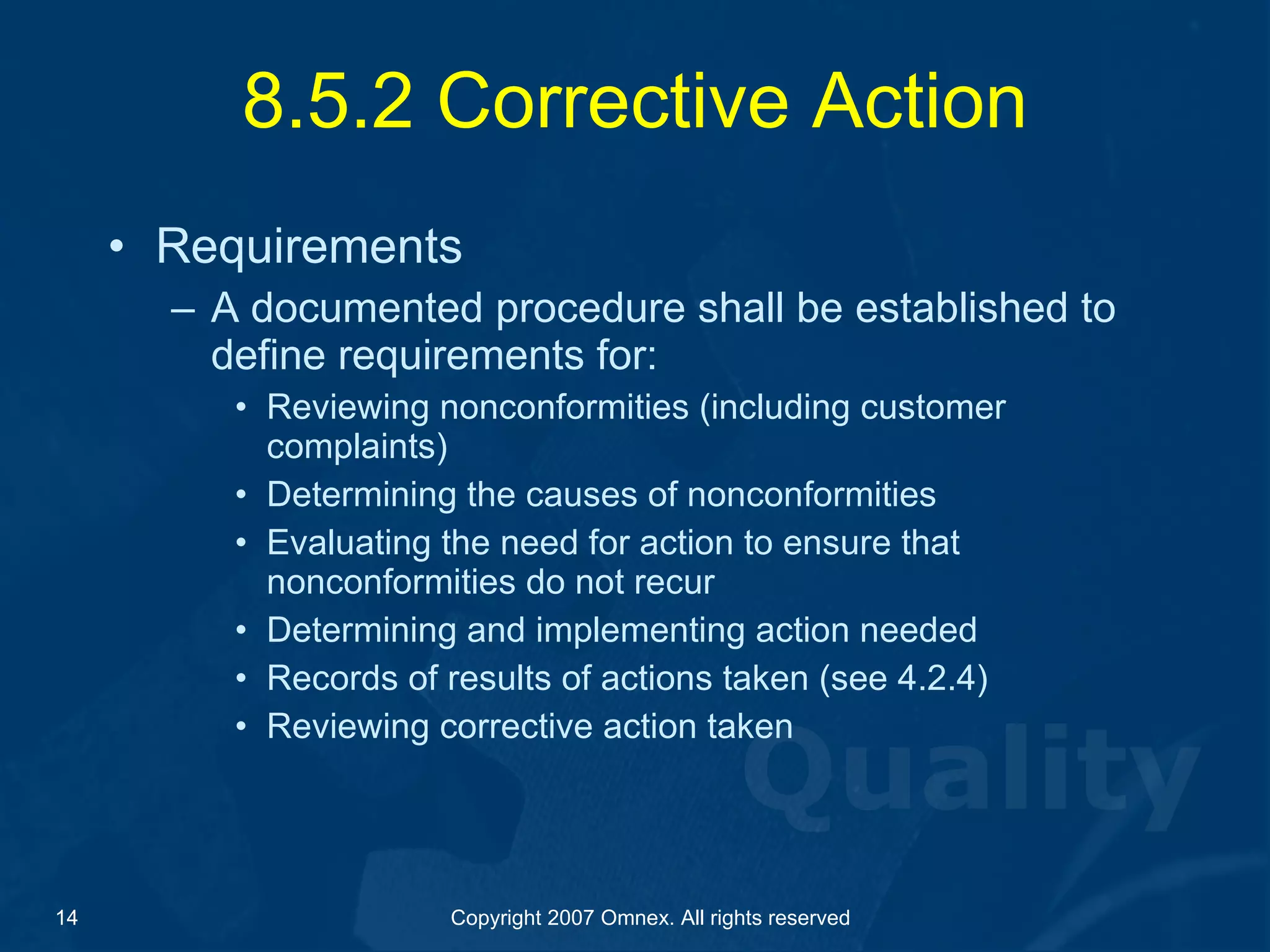 8.5.2 Corrective Action

• Requirements

– A documented procedure shall be established to define requirements for:

• Reviewing nonconformities (including customer complaints)
• Determining the causes of nonconformities
• Evaluating the need for action to ensure that nonconformities do not recur
• Determining and implementing action needed
• Records of results of actions taken (see 4.2.4)
• Reviewing corrective action taken

Quality

14

Copyright 2007 Omnex. All rights reserved